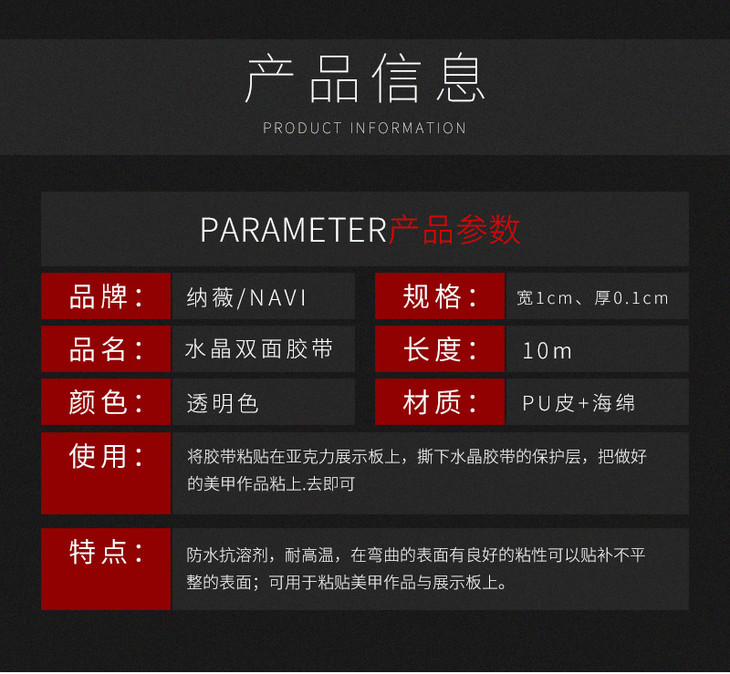 产品信息
PRODUCT INFORMATION

PARAMETER产品参数

| 品牌： | 纳薇/NAVI | 规格： | 宽1cm、厚0.1cm |
|---|---|---|---|
| 品名： | 水晶双面胶带 | 长度： | 10m |
| 颜色： | 透明色 | 材质： | PU皮+海绵 |

使用： 将胶带粘贴在亚克力展示板上，撕下水晶胶带的保护层，把做好的美甲作品粘上.去即可

特点： 防水抗溶剂，耐高温，在弯曲的表面有良好的粘性可以贴补不平整的表面；可用于粘贴美甲作品与展示板上。